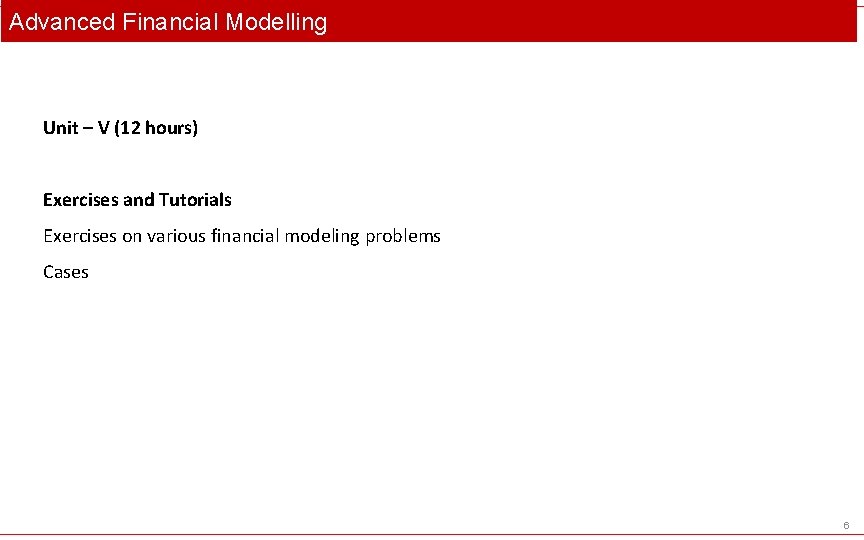 Advanced Financial Modelling

Unit – V (12 hours)

Exercises and Tutorials

Exercises on various financial modeling problems

Cases

6